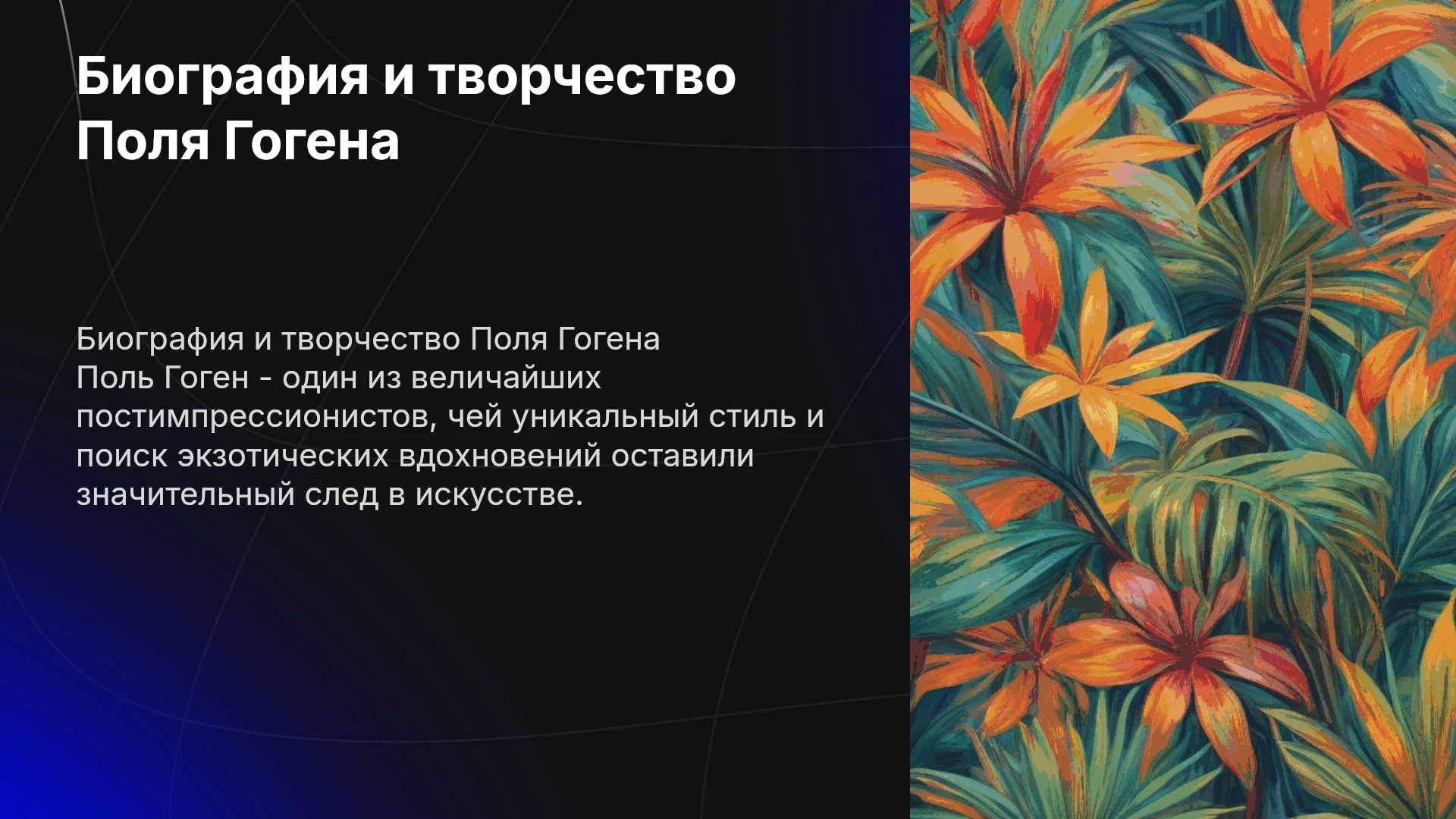 Биография и творчество Поля Гогена

Биография и творчество Поля Гогена
Поль Гоген - один из величайших постимпрессионистов, чей уникальный стиль и поиск экзотических вдохновений оставили значительный след в искусстве.